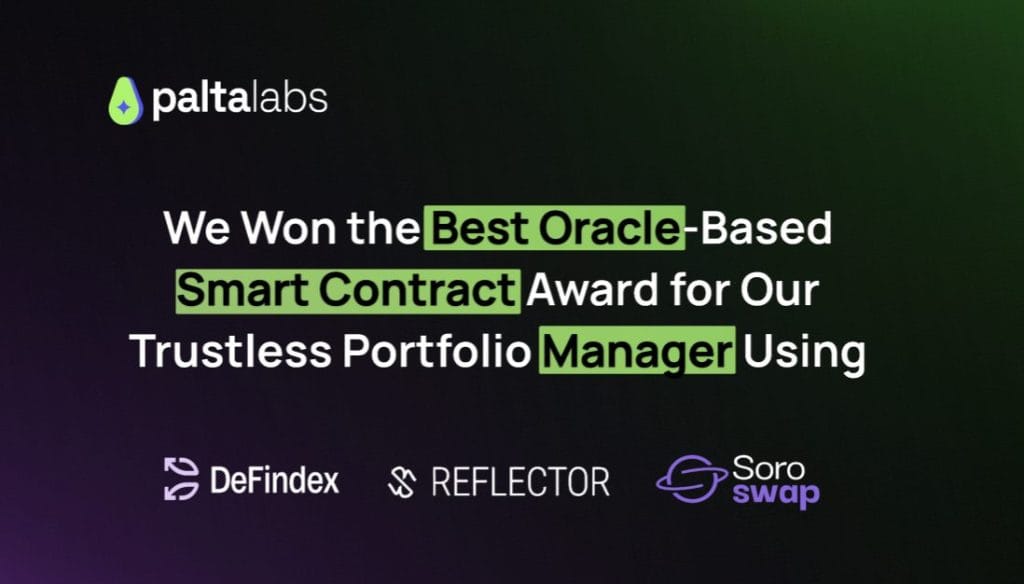 paltalabs

We Won the Best Oracle-Based Smart Contract Award for Our Trustless Portfolio Manager Using

DeFindex REFLECTOR Soro swap